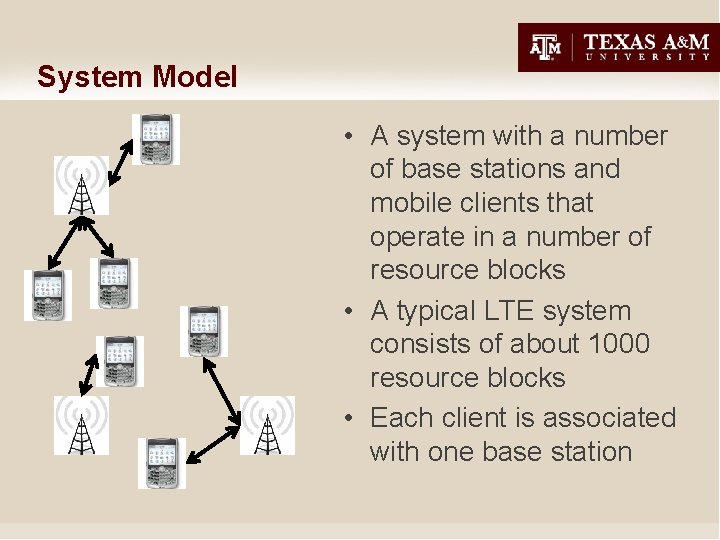 ATM | TEXAS A&M UNIVERSITY

System Model

• A system with a number of base stations and mobile clients that operate in a number of resource blocks
• A typical LTE system consists of about 1000 resource blocks
• Each client is associated with one base station